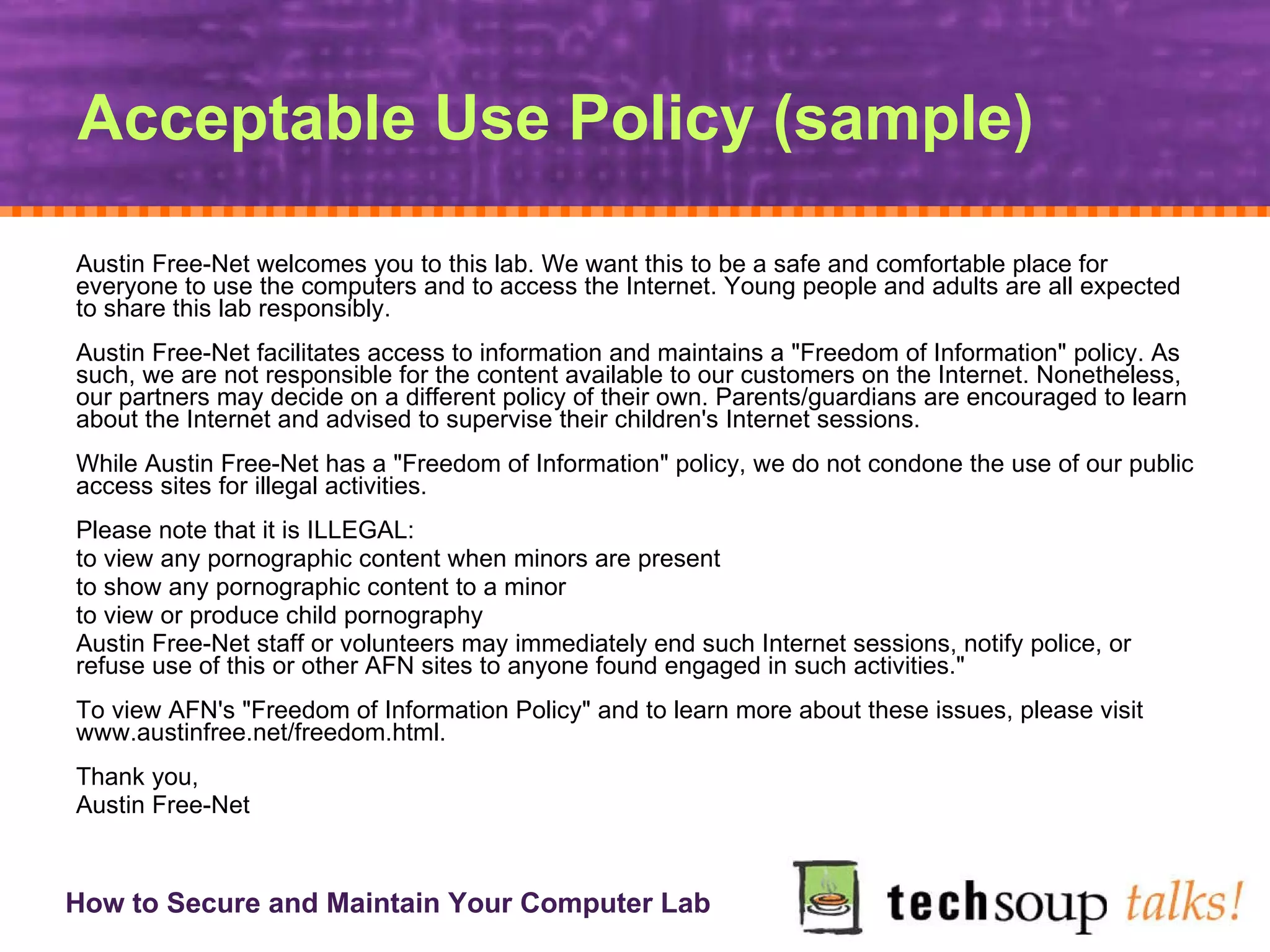 Acceptable Use Policy (sample)

Austin Free-Net welcomes you to this lab. We want this to be a safe and comfortable place for everyone to use the computers and to access the Internet. Young people and adults are all expected to share this lab responsibly.

Austin Free-Net facilitates access to information and maintains a "Freedom of Information" policy. As such, we are not responsible for the content available to our customers on the Internet. Nonetheless, our partners may decide on a different policy of their own. Parents/guardians are encouraged to learn about the Internet and advised to supervise their children's Internet sessions.

While Austin Free-Net has a "Freedom of Information" policy, we do not condone the use of our public access sites for illegal activities.

Please note that it is ILLEGAL:
to view any pornographic content when minors are present
to show any pornographic content to a minor
to view or produce child pornography
Austin Free-Net staff or volunteers may immediately end such Internet sessions, notify police, or refuse use of this or other AFN sites to anyone found engaged in such activities."

To view AFN's "Freedom of Information Policy" and to learn more about these issues, please visit www.austinfree.net/freedom.html.

Thank you,
Austin Free-Net

How to Secure and Maintain Your Computer Lab

techsoup talks!